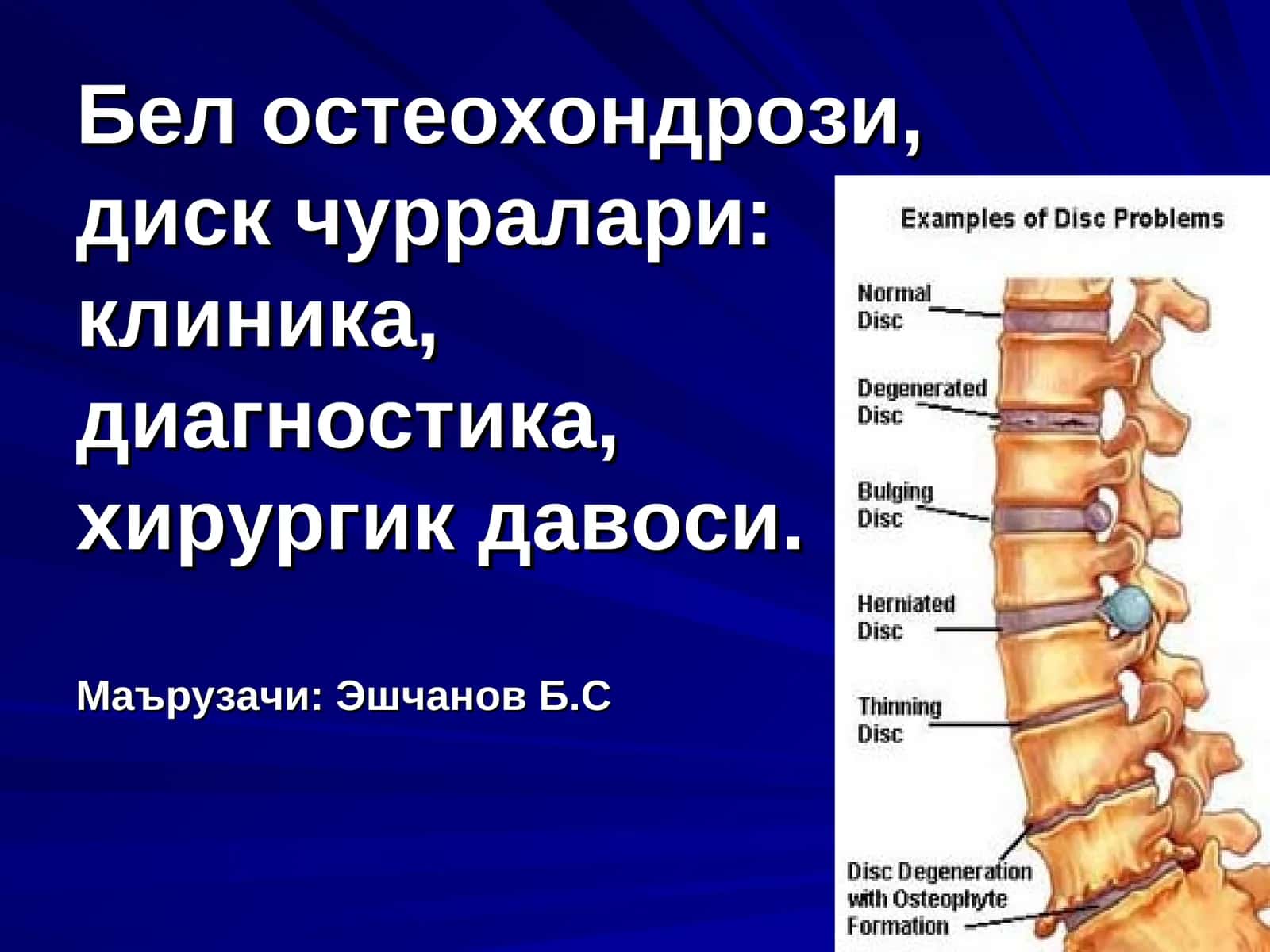 Бел остеохондрози, диск чурралари: клиника, диагностика, хирургик давоси.

Маърузачи: Эшчанов Б.С

Examples of Disc Problems

Normal Disc

Degenerated Disc

Bulging Disc

Herniated Disc

Thinning Disc

Disc Degeneration with Osteophyte Formation